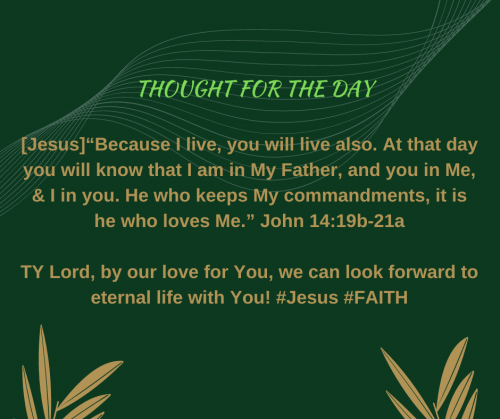 THOUGHT FOR THE DAY

[Jesus]“Because I live, you will live also. At that day you will know that I am in My Father, and you in Me, & I in you. He who keeps My commandments, it is he who loves Me.” John 14:19b-21a

TY Lord, by our love for You, we can look forward to eternal life with You! #Jesus #FAITH